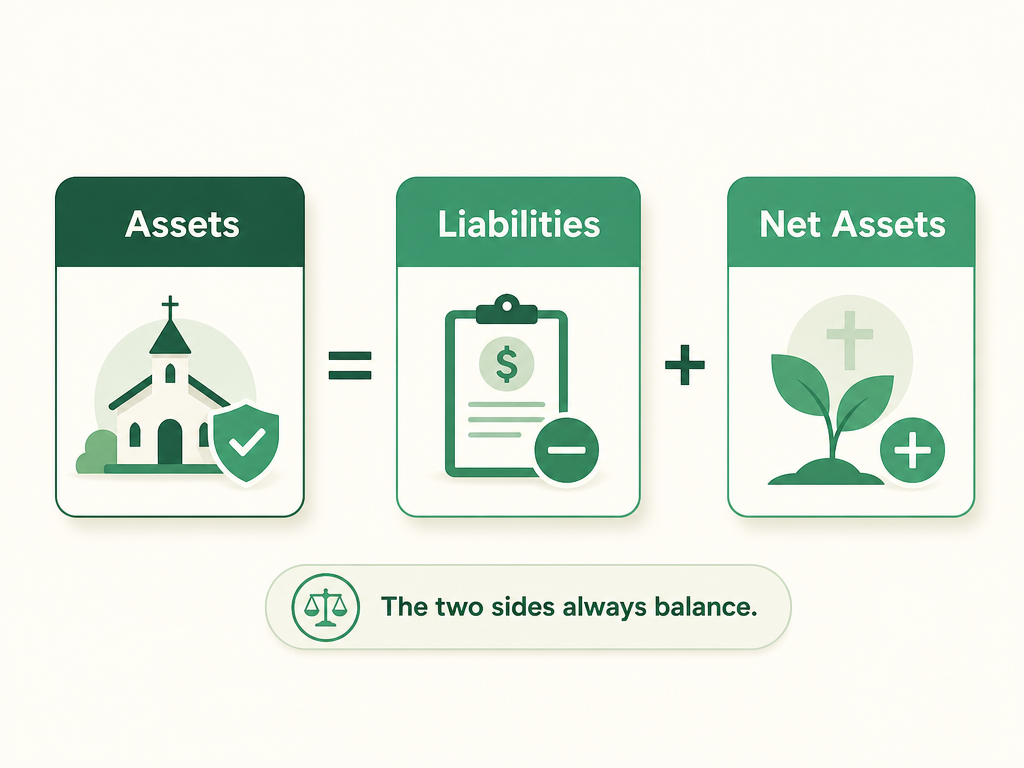 Assets

=

Liabilities

$

+

Net Assets

The two sides always balance.